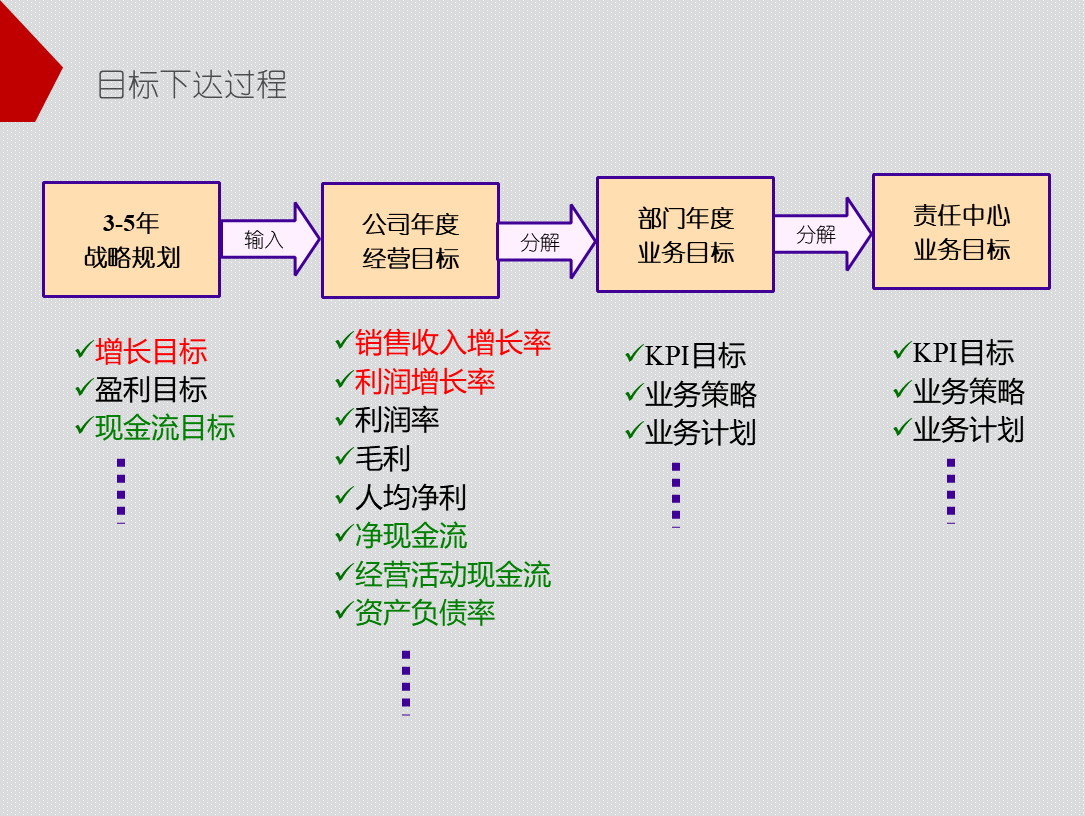 目标下达过程

3-5年
战略规划

输入

公司年度
经营目标

分解

部门年度
业务目标

分解

责任中心
业务目标

✓增长目标
✓盈利目标
✓现金流目标

✓销售收入增长率
✓利润增长率
✓利润率
✓毛利
✓人均净利
✓净现金流
✓经营活动现金流
✓资产负债率

✓KPI目标
✓业务策略
✓业务计划

✓KPI目标
✓业务策略
✓业务计划